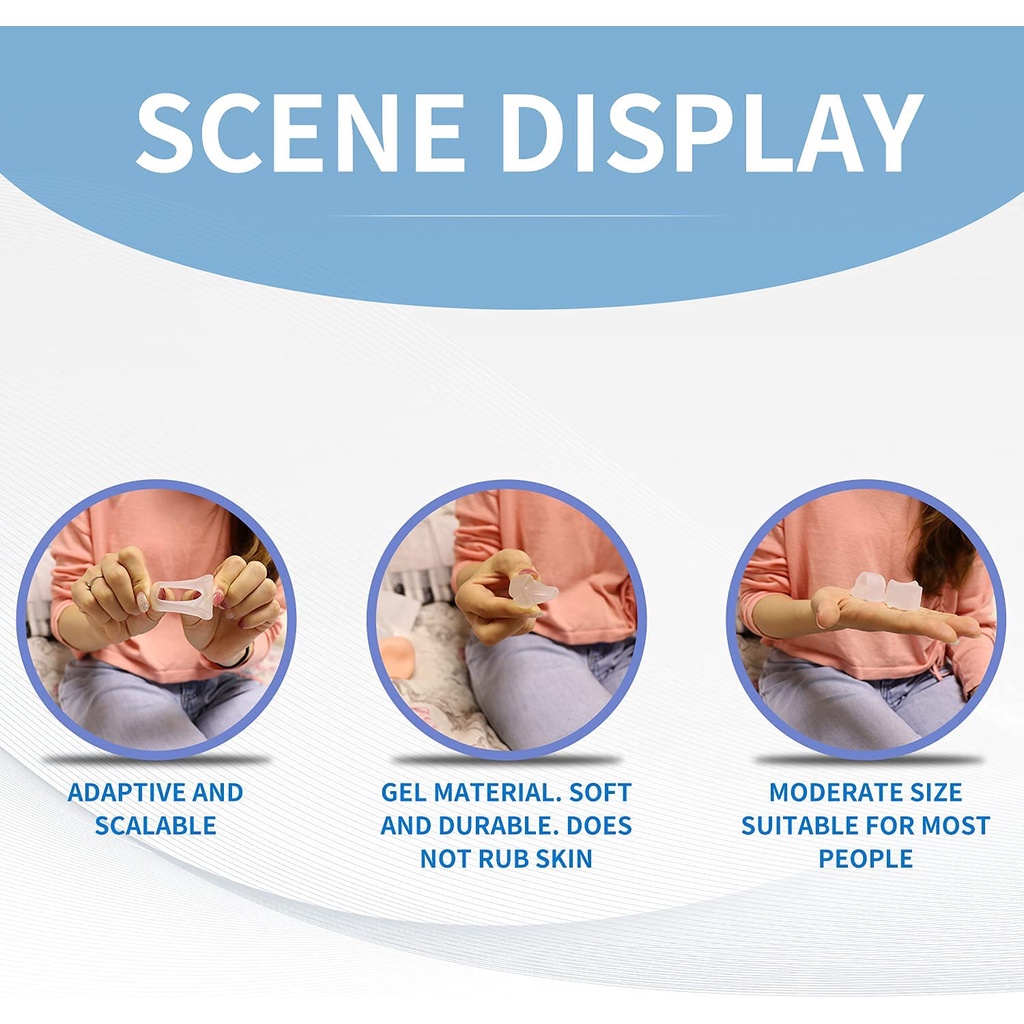 SCENE DISPLAY

ADAPTIVE AND SCALABLE

GEL MATERIAL. SOFT AND DURABLE. DOES NOT RUB SKIN

MODERATE SIZE SUITABLE FOR MOST PEOPLE